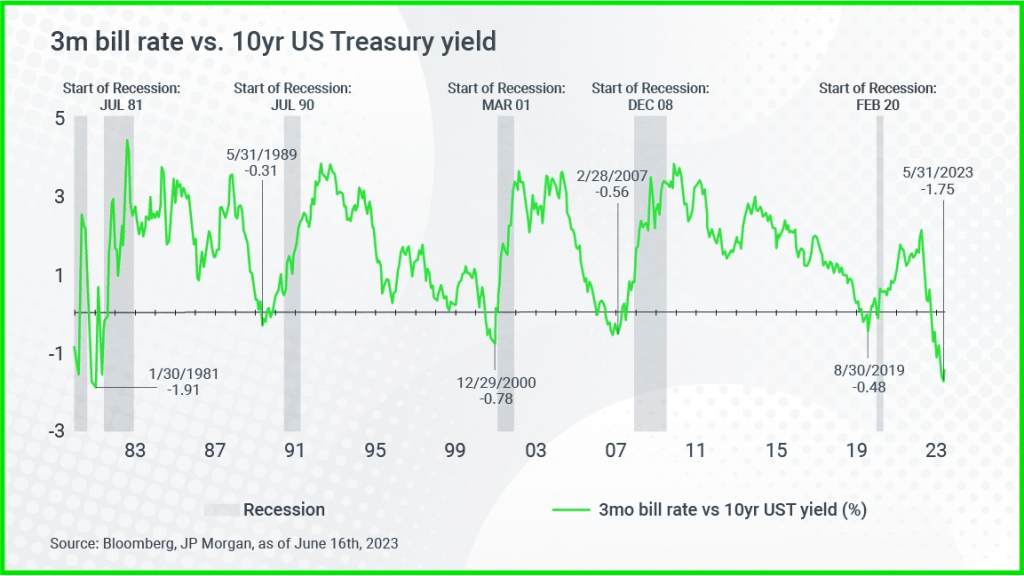 3m bill rate vs. 10yr US Treasury yield

Start of Recession: JUL 81

Start of Recession: JUL 90

Start of Recession: MAR 01

Start of Recession: DEC 08

Start of Recession: FEB 20

5
3
1
-1
-3

5/31/1989 -0.31

2/28/2007 -0.56

5/31/2023 -1.75

1/30/1981 -1.91

12/29/2000 -0.78

8/30/2019 -0.48

83 87 91 95 99 03 07 11 15 19 23

Recession

3mo bill rate vs 10yr UST yield (%)

Source: Bloomberg, JP Morgan, as of June 16th, 2023